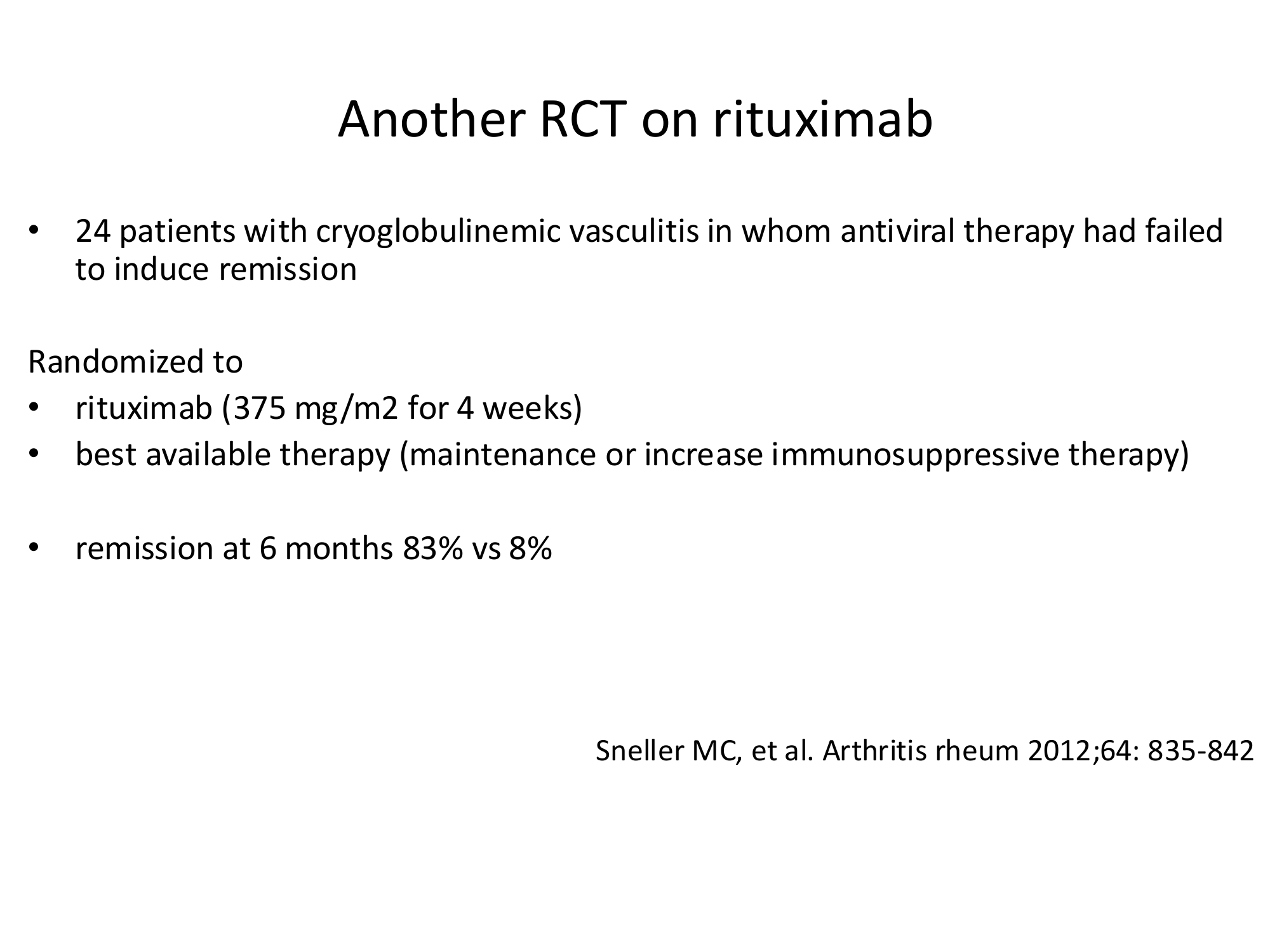 Another RCT on rituximab

• 24 patients with cryoglobulinemic vasculitis in whom antiviral therapy had failed to induce remission

Randomized to
• rituximab (375 mg/m2 for 4 weeks)
• best available therapy (maintenance or increase immunosuppressive therapy)

• remission at 6 months 83% vs 8%

Sneller MC, et al. Arthritis rheum 2012;64: 835-842